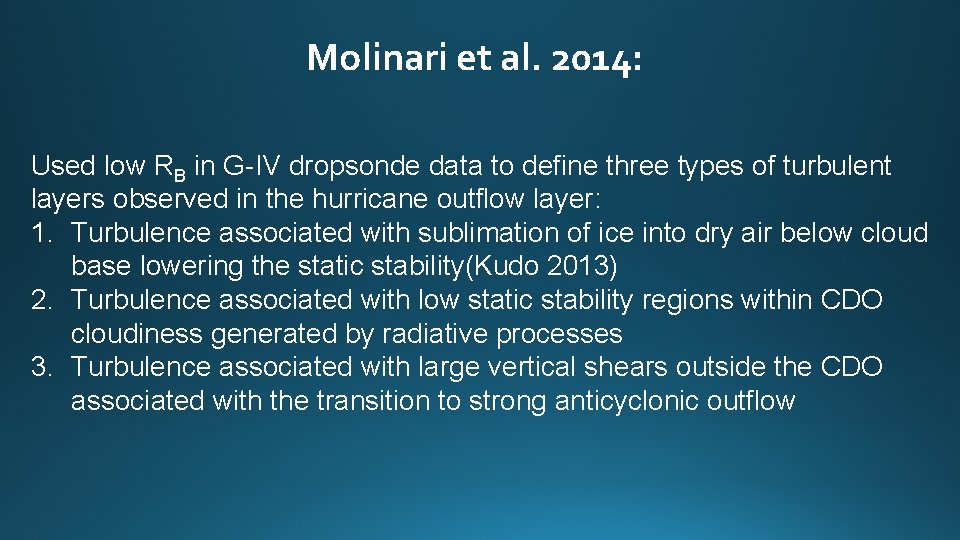 Molinari et al. 2014:

Used low $R_B$ in G-IV dropsonde data to define three types of turbulent layers observed in the hurricane outflow layer:
1. Turbulence associated with sublimation of ice into dry air below cloud base lowering the static stability(Kudo 2013)
2. Turbulence associated with low static stability regions within CDO cloudiness generated by radiative processes
3. Turbulence associated with large vertical shears outside the CDO associated with the transition to strong anticyclonic outflow